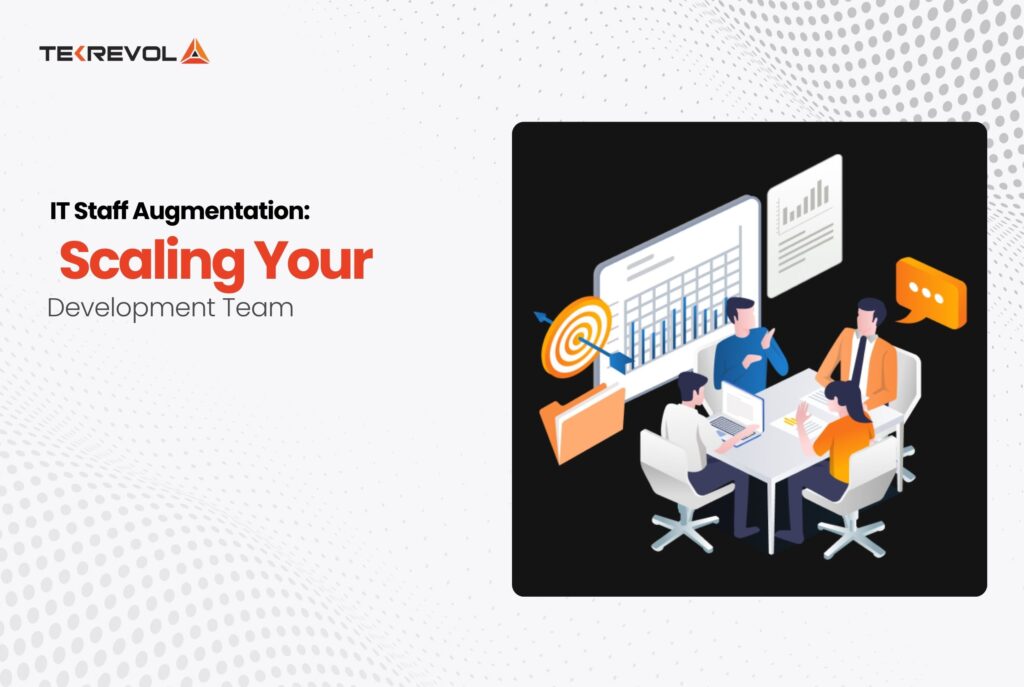 TEKREVOL

IT Staff Augmentation:
Scaling Your
Development Team